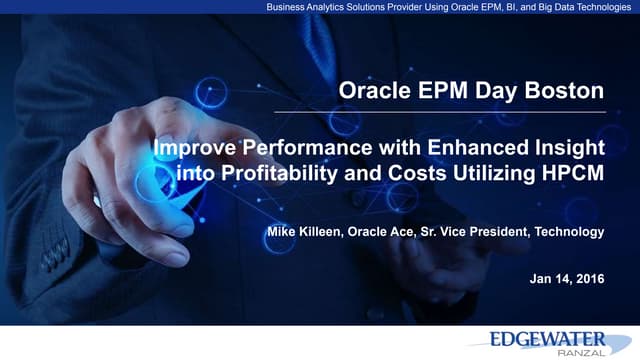 Business Analytics Solutions Provider Using Oracle EPM, BI, and Big Data Technologies

Oracle EPM Day Boston

Improve Performance with Enhanced Insight into Profitability and Costs Utilizing HPCM

Mike Killeen, Oracle Ace, Sr. Vice President, Technology

Jan 14, 2016

EDGEWATER
RANZAL